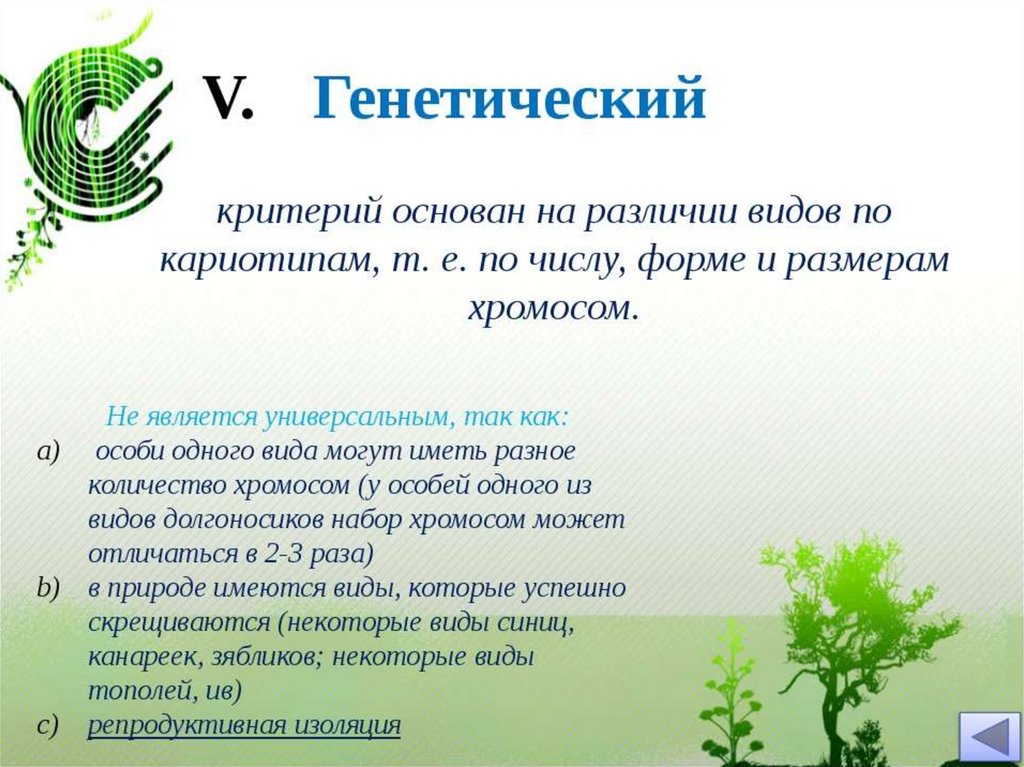 V. Генетический

критерий основан на различии видов по кариотипам, т. е. по числу, форме и размерам хромосом.

Не является универсальным, так как:

a) особи одного вида могут иметь разное количество хромосом (у особей одного из видов долгоносиков набор хромосом может отличаться в 2-3 раза)

b) в природе имеются виды, которые успешно скрещиваются (некоторые виды синиц, канареек, зябликов; некоторые виды тополей, ив)

c) репродуктивная изоляция